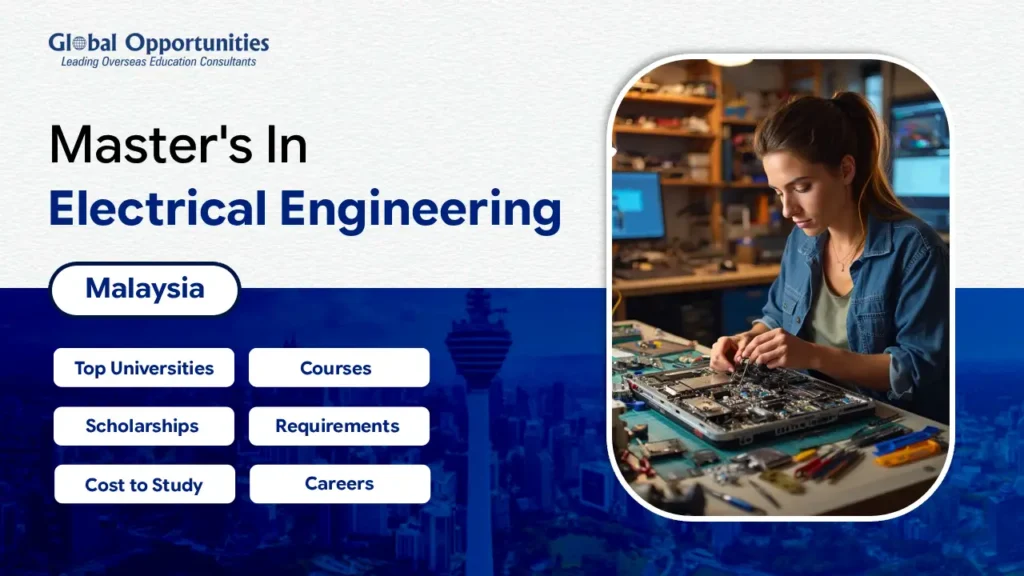 Global Opportunities
Leading Overseas Education Consultants

Master's In
Electrical Engineering

Malaysia

Top Universities
Courses
Scholarships
Requirements
Cost to Study
Careers